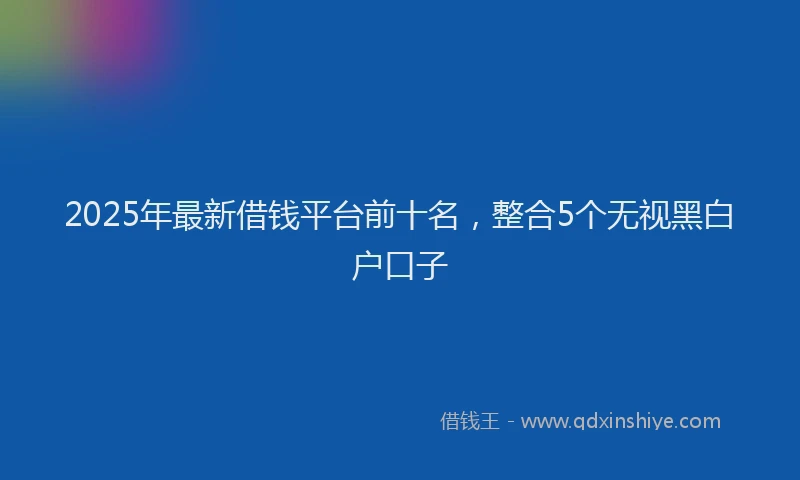 2025年最新借钱平台前十名，整合5个无视黑白户口子

借钱王 - www.qdxinshiye.com